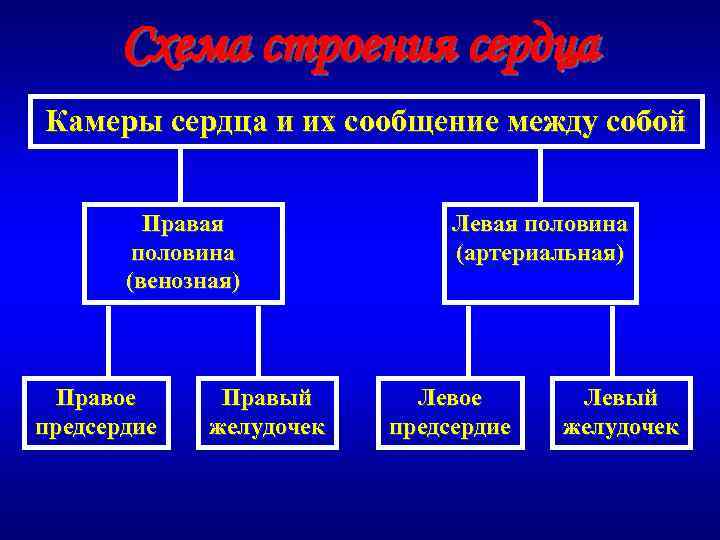 Схема строения сердца

Камеры сердца и их сообщение между собой

Правая половина (венозная)

Левая половина (артериальная)

Правое предсердие

Правый желудочек

Левое предсердие

Левый желудочек